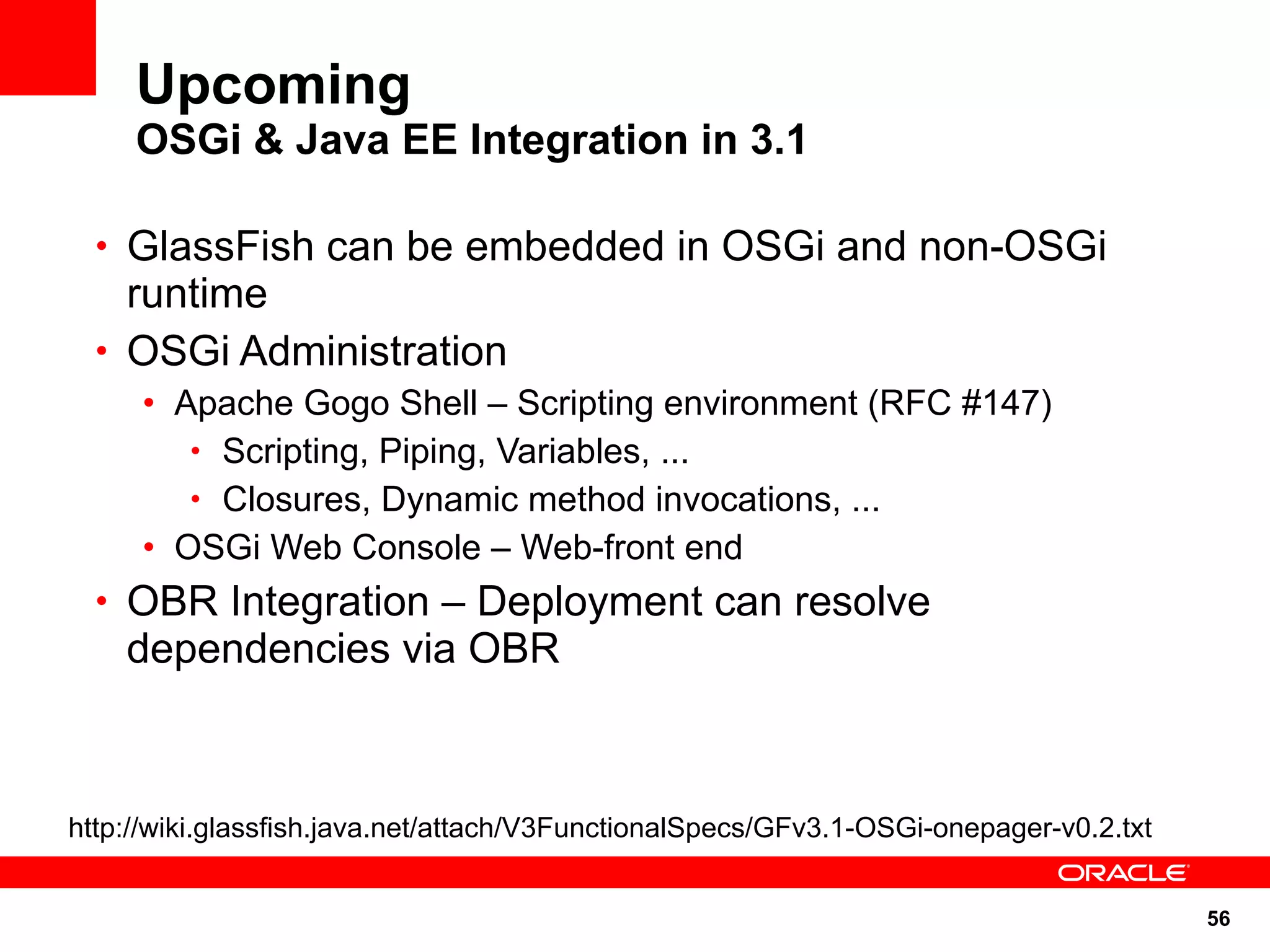 Upcoming
OSGi & Java EE Integration in 3.1

• GlassFish can be embedded in OSGi and non-OSGi runtime
• OSGi Administration
 • Apache Gogo Shell – Scripting environment (RFC #147)
  • Scripting, Piping, Variables, ...
  • Closures, Dynamic method invocations, ...
 • OSGi Web Console – Web-front end
• OBR Integration – Deployment can resolve dependencies via OBR

http://wiki.glassfish.java.net/attach/V3FunctionalSpecs/GFv3.1-OSGi-onepager-v0.2.txt

ORACLE

56